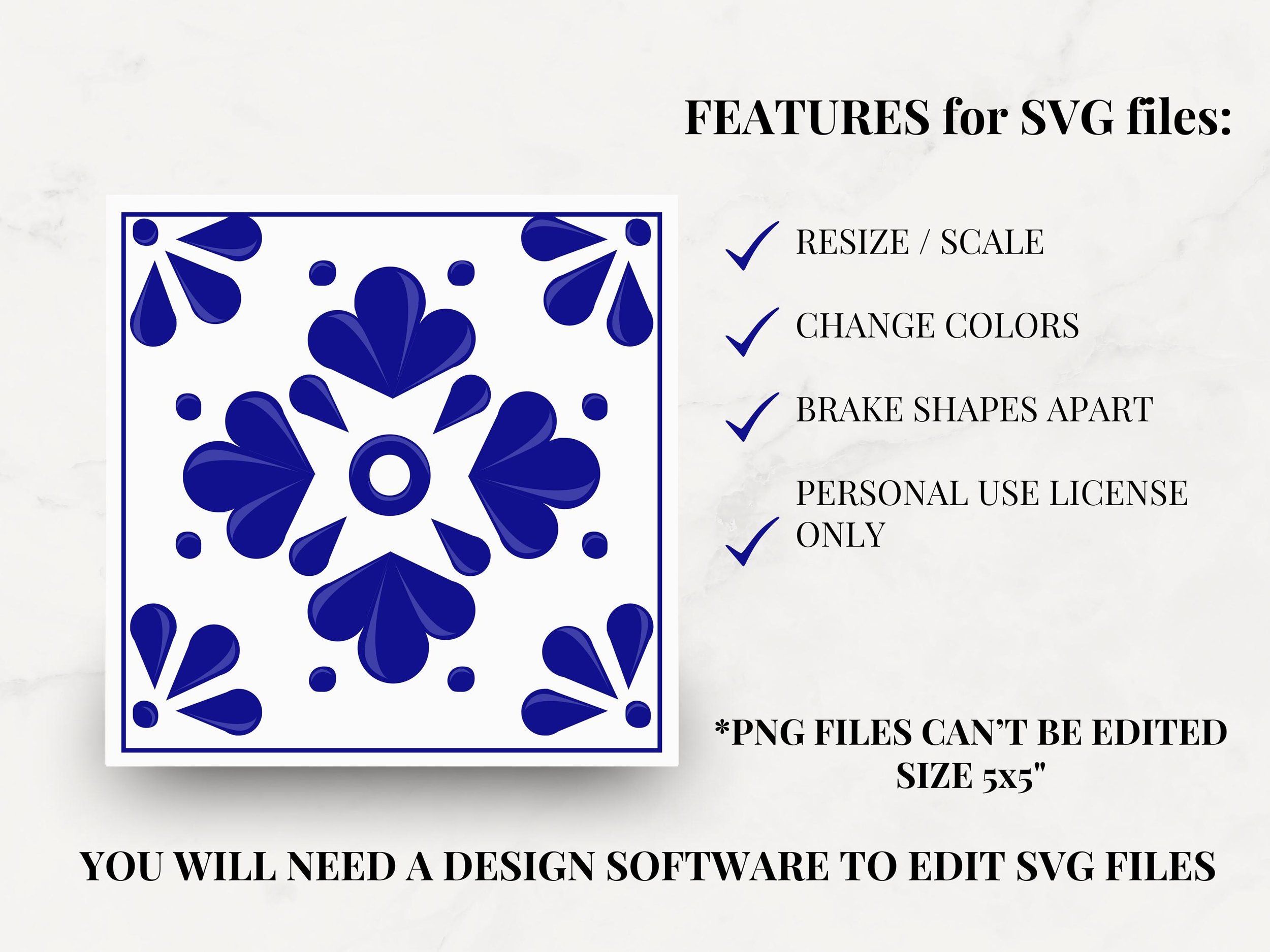 FEATURES for SVG files:

RESIZE / SCALE

CHANGE COLORS

BRAKE SHAPES APART

PERSONAL USE LICENSE ONLY

*PNG FILES CAN'T BE EDITED
SIZE 5x5"

YOU WILL NEED A DESIGN SOFTWARE TO EDIT SVG FILES